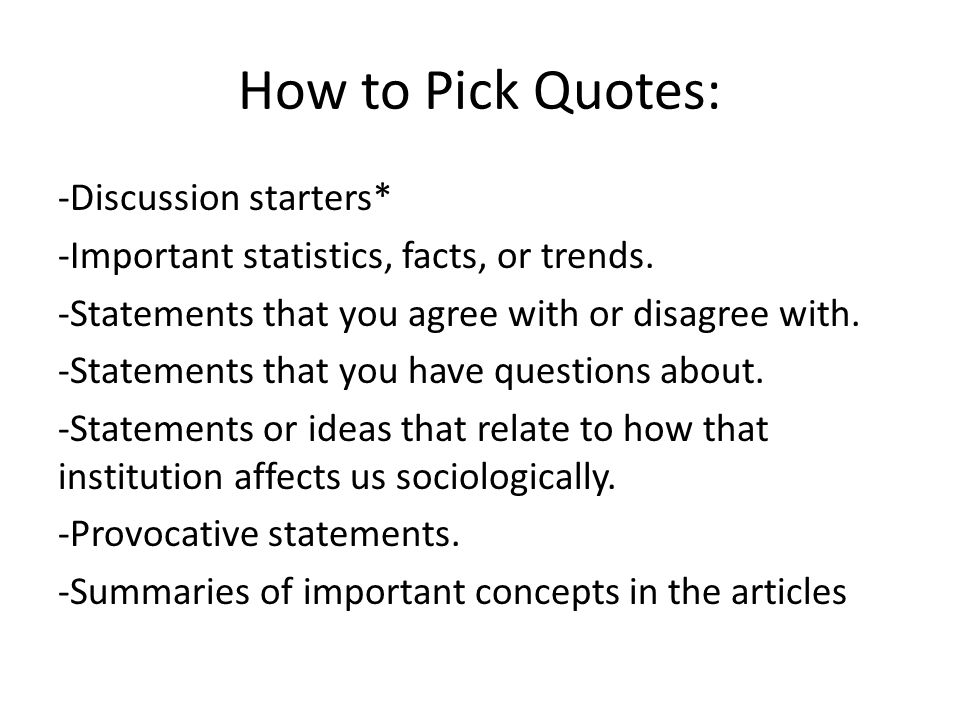 How to Pick Quotes:

-Discussion starters*

-Important statistics, facts, or trends.

-Statements that you agree with or disagree with.

-Statements that you have questions about.

-Statements or ideas that relate to how that institution affects us sociologically.

-Provocative statements.

-Summaries of important concepts in the articles